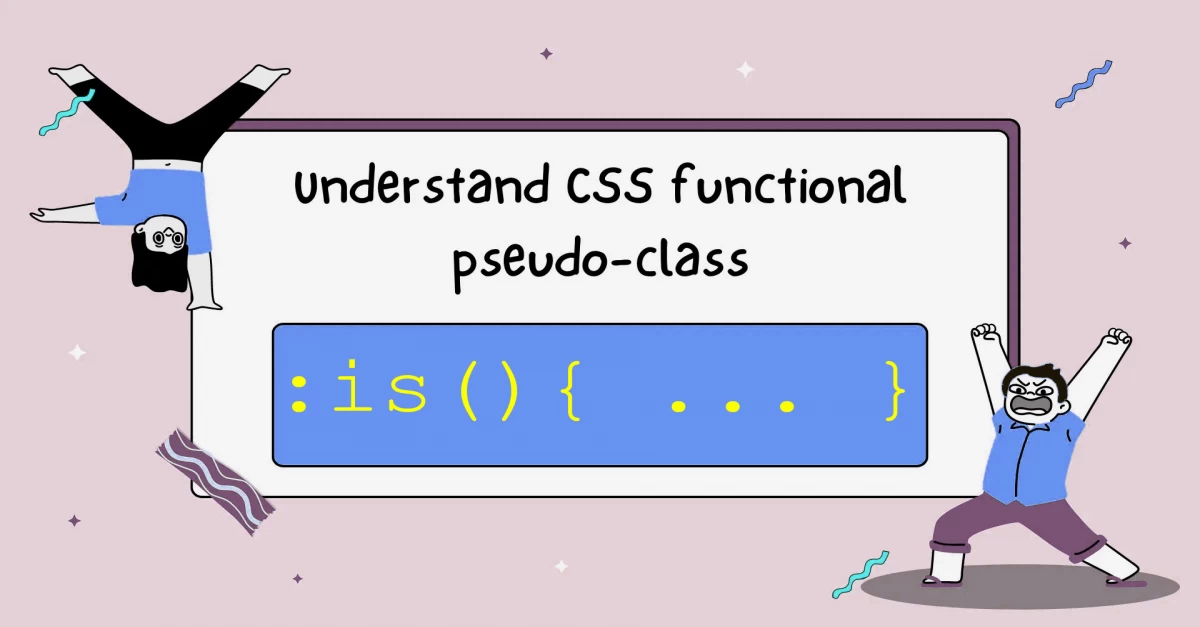 Understand CSS functional pseudo-class

:is() { ... }